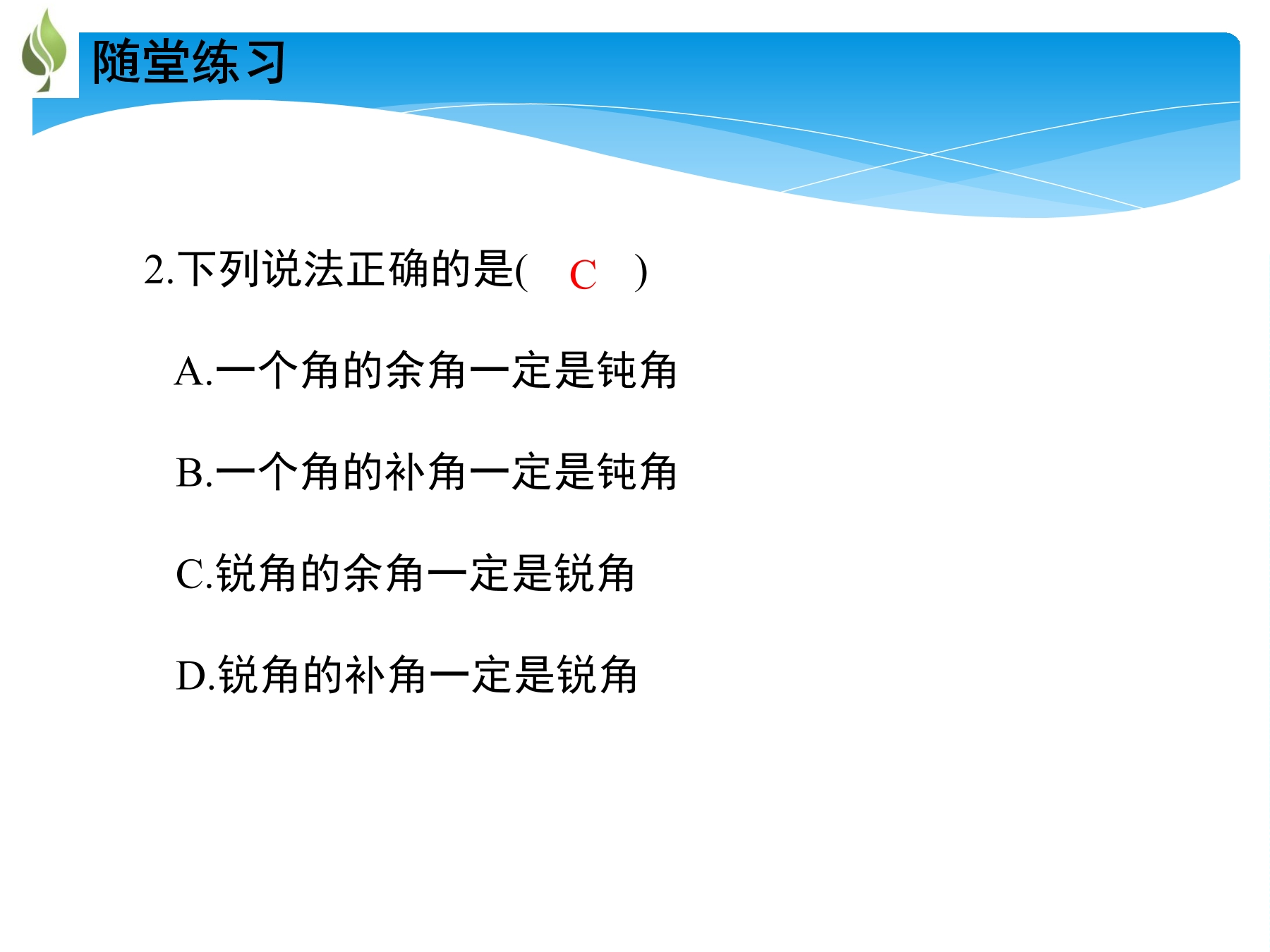 随堂练习

2.下列说法正确的是(　C　)

A.一个角的余角一定是钝角

B.一个角的补角一定是钝角

C.锐角的余角一定是锐角

D.锐角的补角一定是锐角